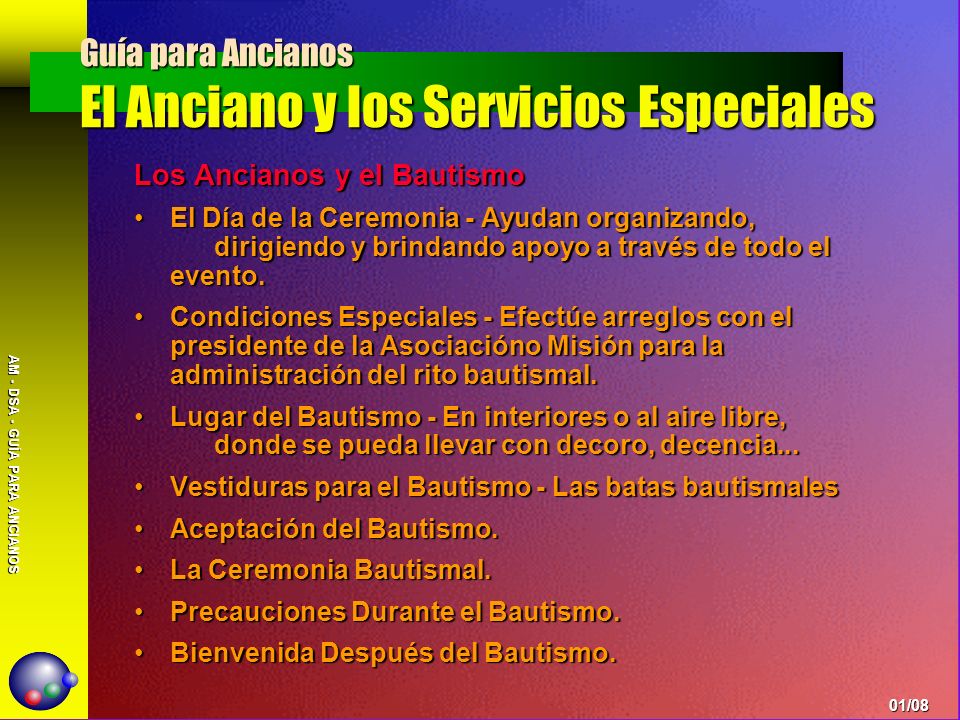 Guía para Ancianos
El Anciano y los Servicios Especiales

Los Ancianos y el Bautismo

• El Día de la Ceremonia - Ayudan organizando, dirigiendo y brindando apoyo a través de todo el evento.
• Condiciones Especiales - Efectúe arreglos con el presidente de la Asociacióno Misión para la administración del rito bautismal.
• Lugar del Bautismo - En interiores o al aire libre, donde se pueda llevar con decoro, decencia...
• Vestiduras para el Bautismo - Las batas bautismales
• Aceptación del Bautismo.
• La Ceremonia Bautismal.
• Precauciones Durante el Bautismo.
• Bienvenida Después del Bautismo.

AM - DSA - GUIA PARA ANCIANOS

01/08